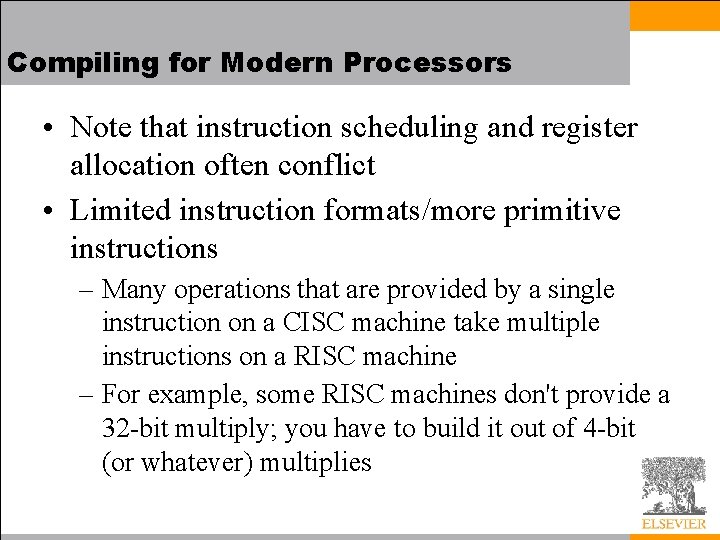 Compiling for Modern Processors

• Note that instruction scheduling and register allocation often conflict

• Limited instruction formats/more primitive instructions

– Many operations that are provided by a single instruction on a CISC machine take multiple instructions on a RISC machine

– For example, some RISC machines don't provide a 32-bit multiply; you have to build it out of 4-bit (or whatever) multiplies

ELSEVIER